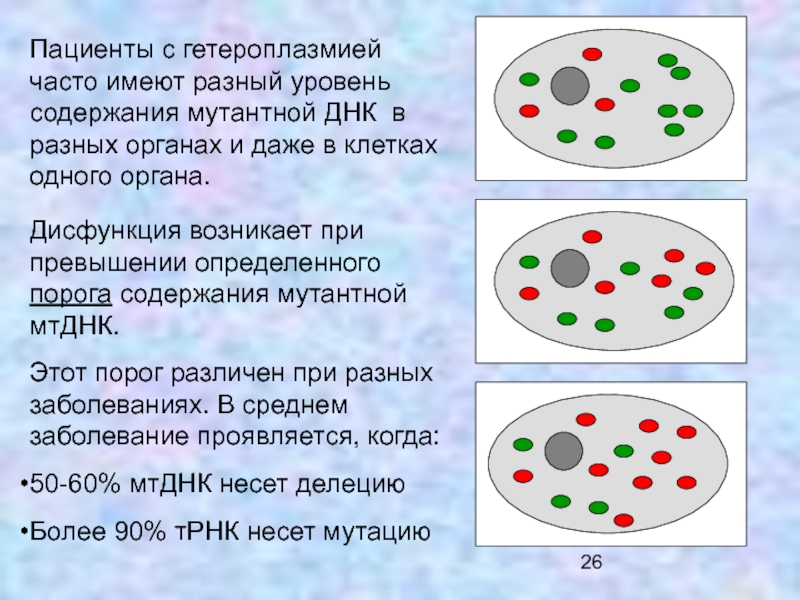 Пациенты с гетероплазмией часто имеют разный уровень содержания мутантной ДНК в разных органах и даже в клетках одного органа.

Дисфункция возникает при превышении определенного порога содержания мутантной мтДНК.

Этот порог различен при разных заболеваниях. В среднем заболевание проявляется, когда:

•50-60% мтДНК несет делецию

•Более 90% тРНК несет мутацию

26